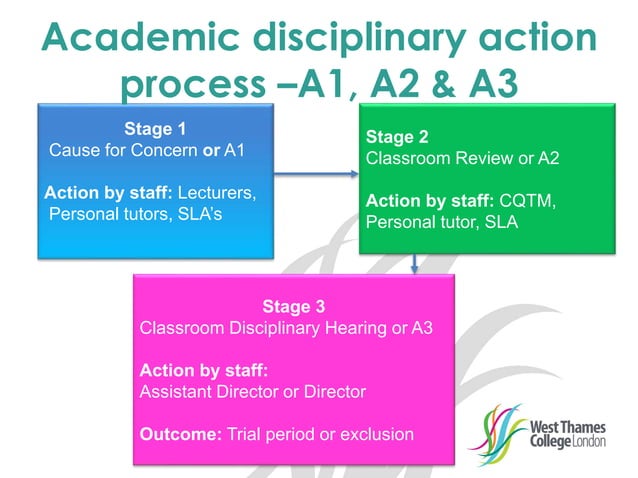 Academic disciplinary action process –A1, A2 & A3

Stage 1
Cause for Concern or A1

Action by staff: Lecturers, Personal tutors, SLA's

Stage 2
Classroom Review or A2

Action by staff: CQTM, Personal tutor, SLA

Stage 3
Classroom Disciplinary Hearing or A3

Action by staff:
Assistant Director or Director

Outcome: Trial period or exclusion

West Thames College London